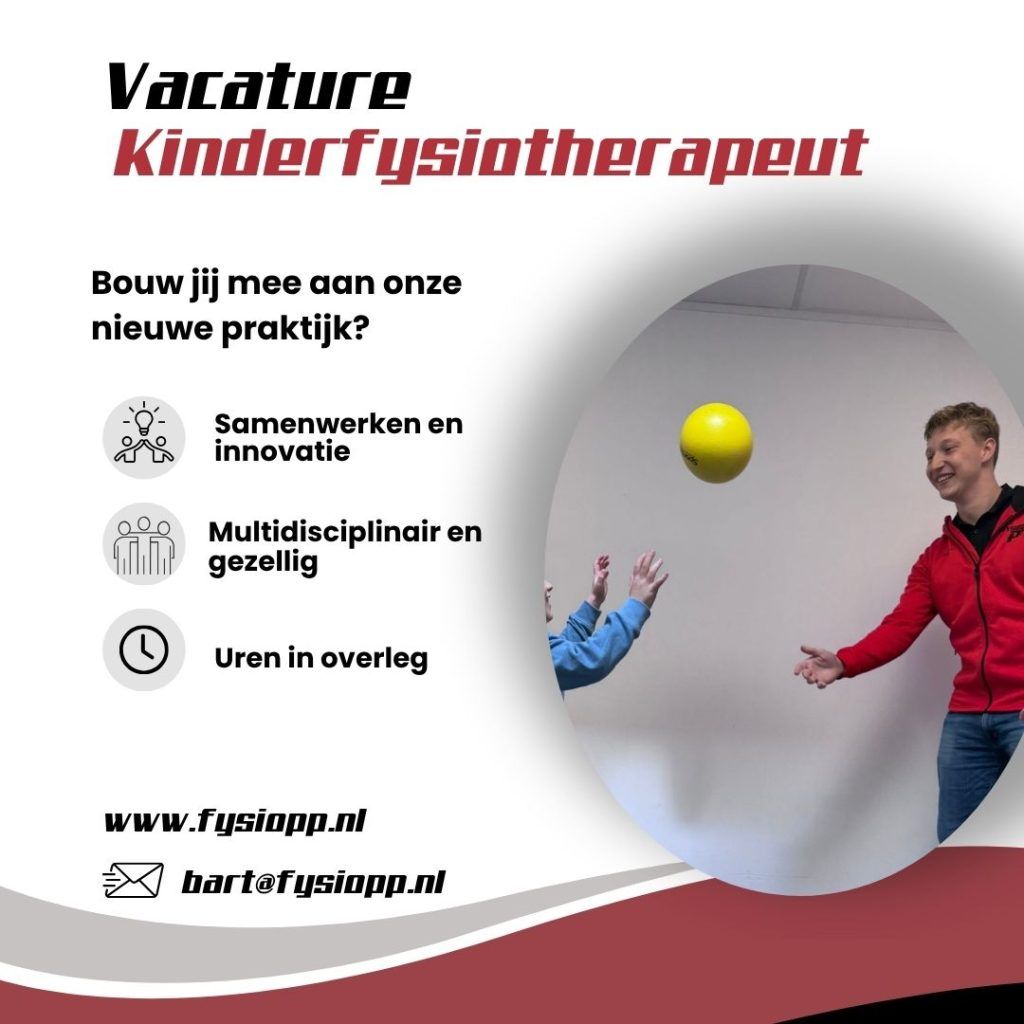 Vacature
Kinderfysiotherapeut

Bouw jij mee aan onze nieuwe praktijk?

Samenwerken en innovatie

Multidisciplinair en gezellig

Uren in overleg

www.fysiopp.nl

bart@fysiopp.nl